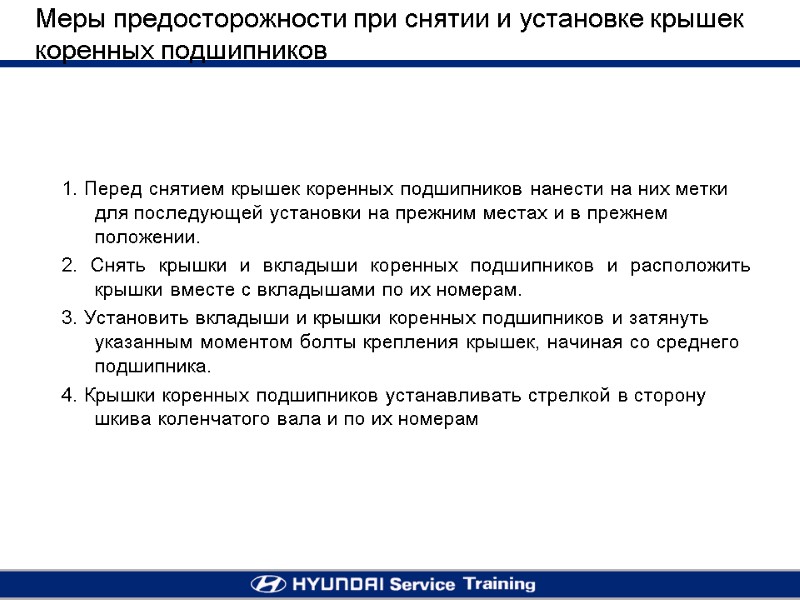 Меры предосторожности при снятии и установке крышек коренных подшипников

1. Перед снятием крышек коренных подшипников нанести на них метки для последующей установки на прежним местах и в прежнем положении.

2. Снять крышки и вкладыши коренных подшипников и расположить крышки вместе с вкладышами по их номерам.

3. Установить вкладыши и крышки коренных подшипников и затянуть указанным моментом болты крепления крышек, начиная со среднего подшипника.

4. Крышки коренных подшипников устанавливать стрелкой в сторону шкива коленчатого вала и по их номерам

HYUNDAI Service Training